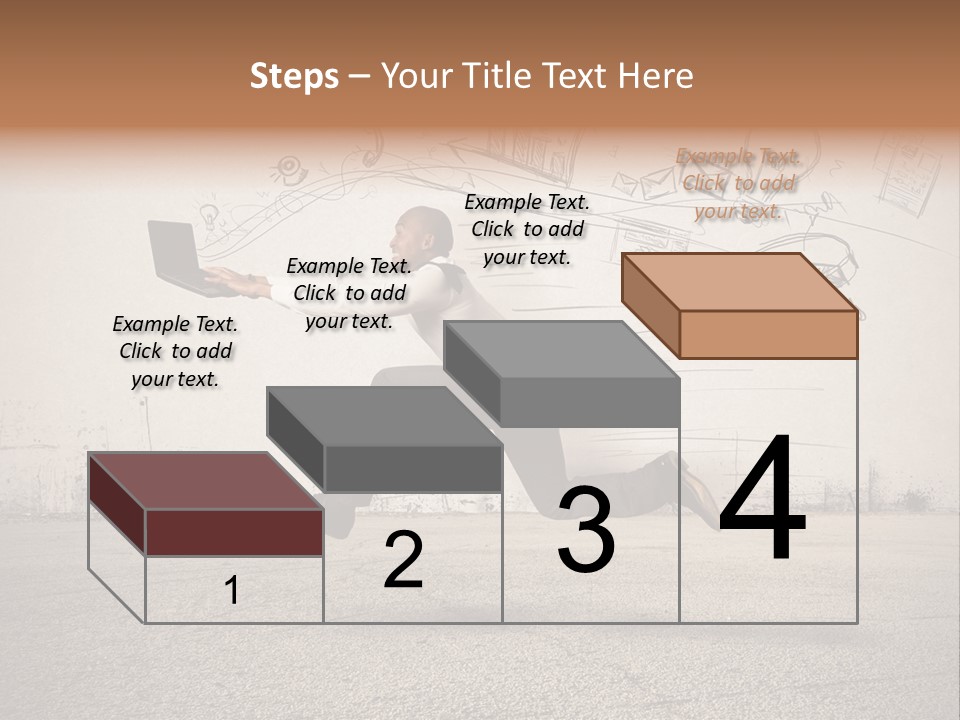 Steps – Your Title Text Here

Example Text. Click to add your text.

Example Text. Click to add your text.

Example Text. Click to add your text.

Example Text. Click to add your text.

1

2

3

4